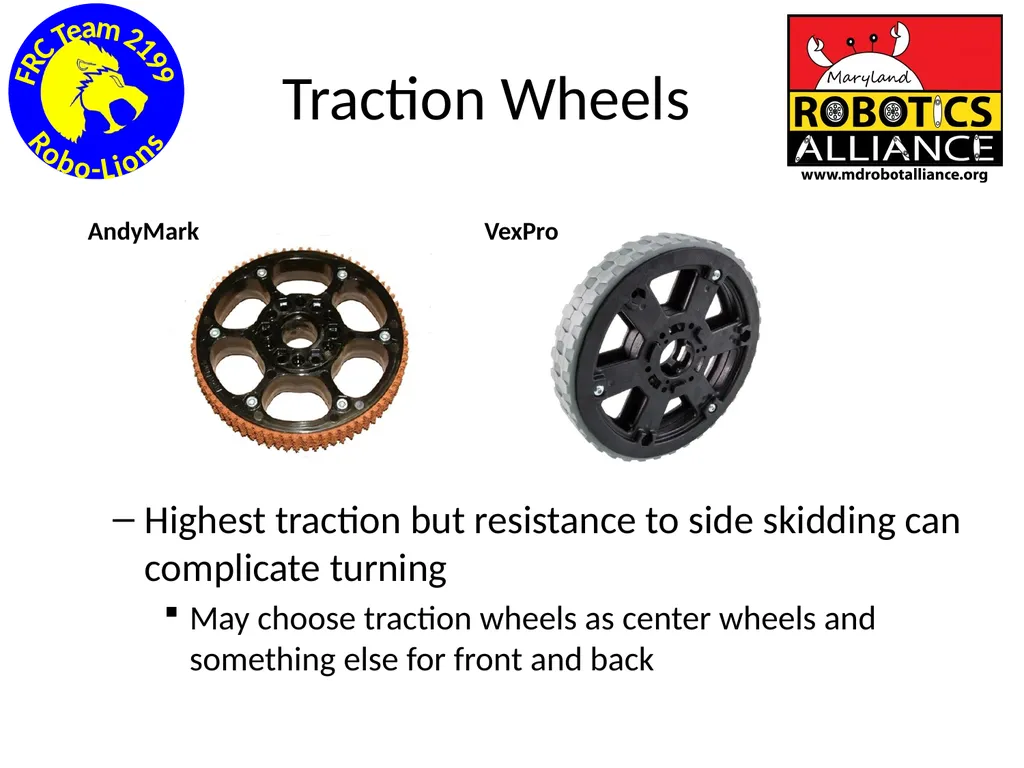 FRC Team 2199
Robo-Lions

Traction Wheels

Maryland
ROBOTICS
ALLIANCE
www.mdrobotalliance.org

AndyMark

VexPro

– Highest traction but resistance to side skidding can complicate turning

▪ May choose traction wheels as center wheels and something else for front and back